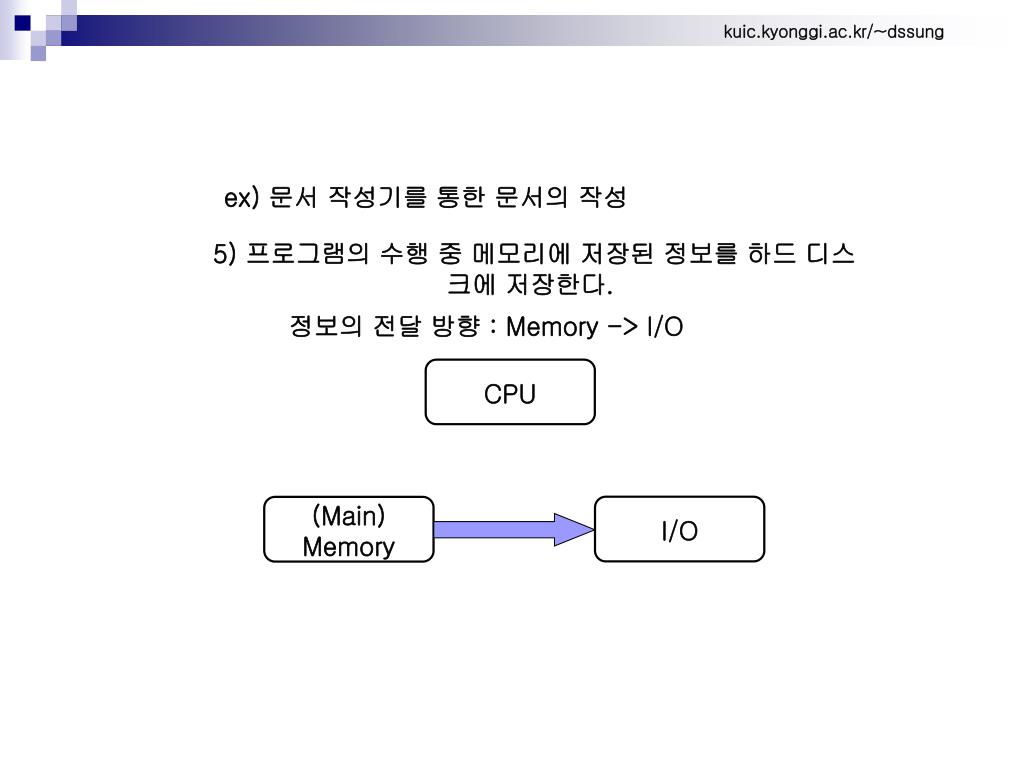 kuic.kyonggi.ac.kr/~dssung

ex) 문서 작성기를 통한 문서의 작성

5) 프로그램의 수행 중 메모리에 저장된 정보를 하드 디스크에 저장한다.

정보의 전달 방향 : Memory -> I/O

CPU

(Main) Memory

I/O